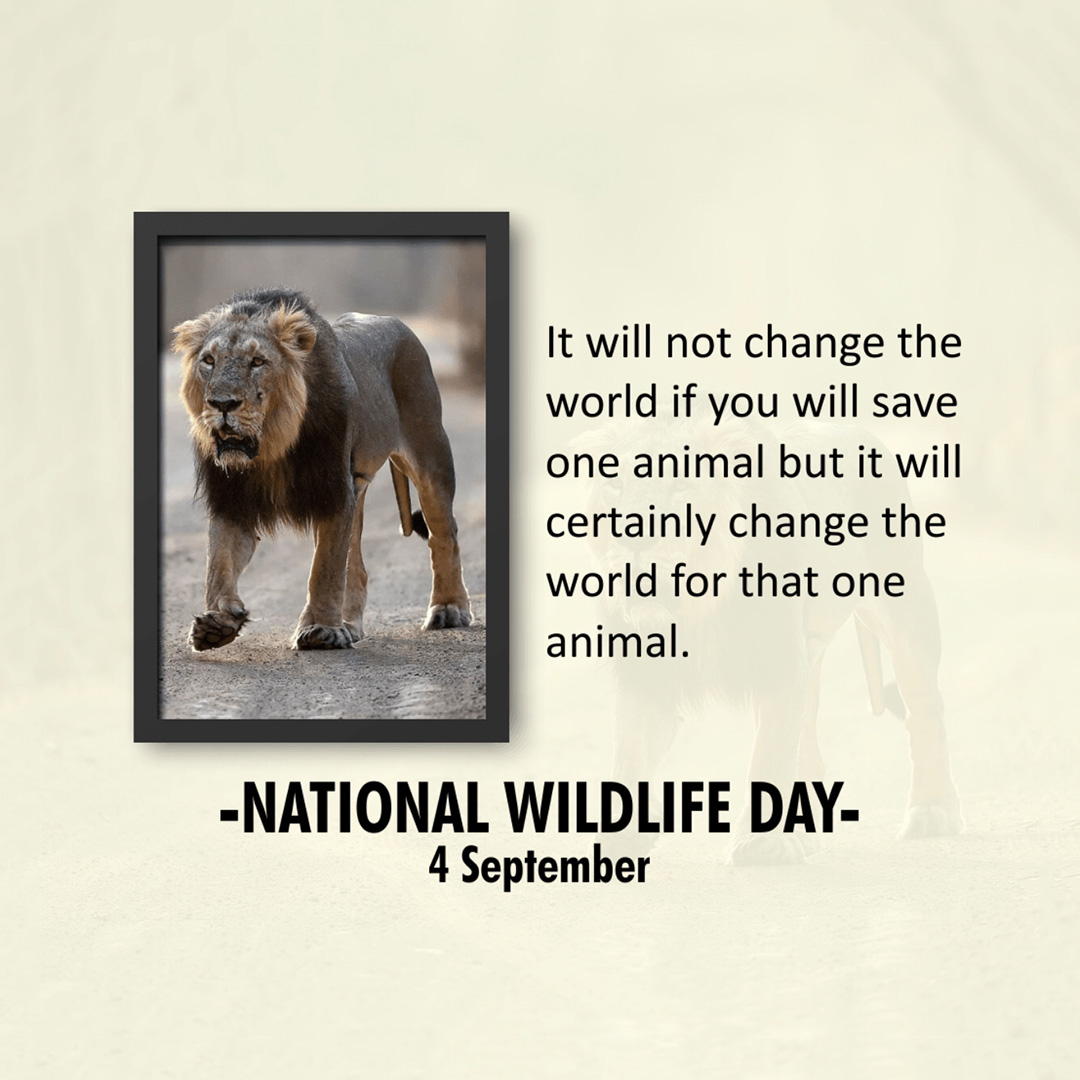 It will not change the world if you will save one animal but it will certainly change the world for that one animal.

-NATIONAL WILDLIFE DAY-
4 September